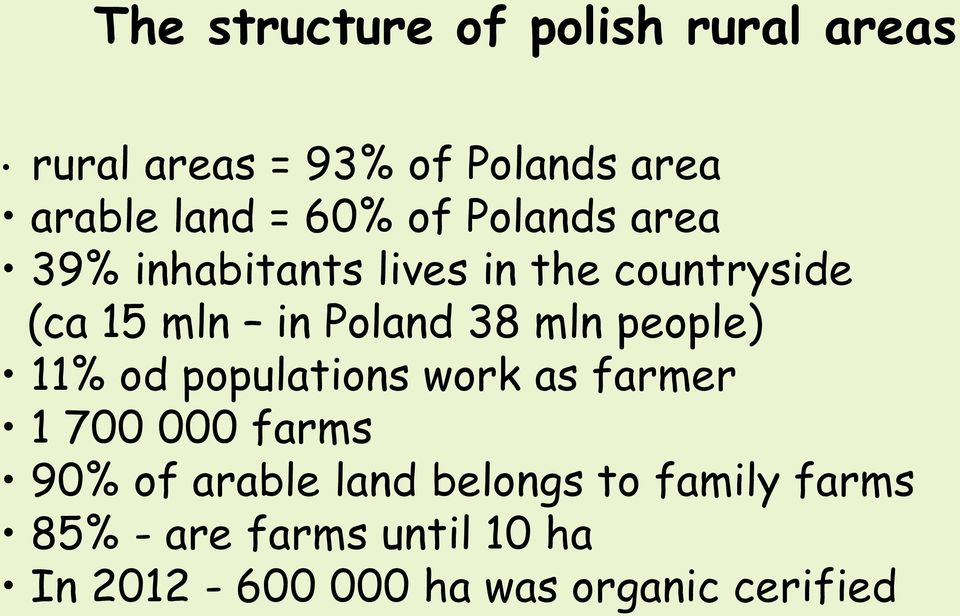 The structure of polish rural areas

• rural areas = 93% of Polands area
• arable land = 60% of Polands area
• 39% inhabitants lives in the countryside (ca 15 mln – in Poland 38 mln people)
• 11% od populations work as farmer
• 1 700 000 farms
• 90% of arable land belongs to family farms
• 85% - are farms until 10 ha
• In 2012 - 600 000 ha was organic cerified